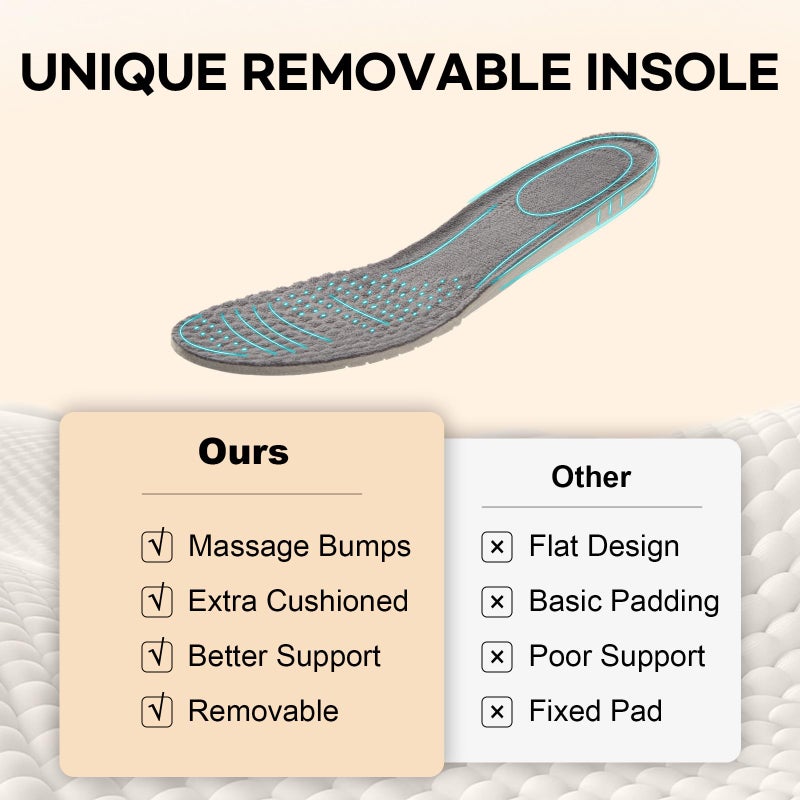 UNIQUE REMOVABLE INSOLE

Ours

√ Massage Bumps
√ Extra Cushioned
√ Better Support
√ Removable

Other

× Flat Design
× Basic Padding
× Poor Support
× Fixed Pad